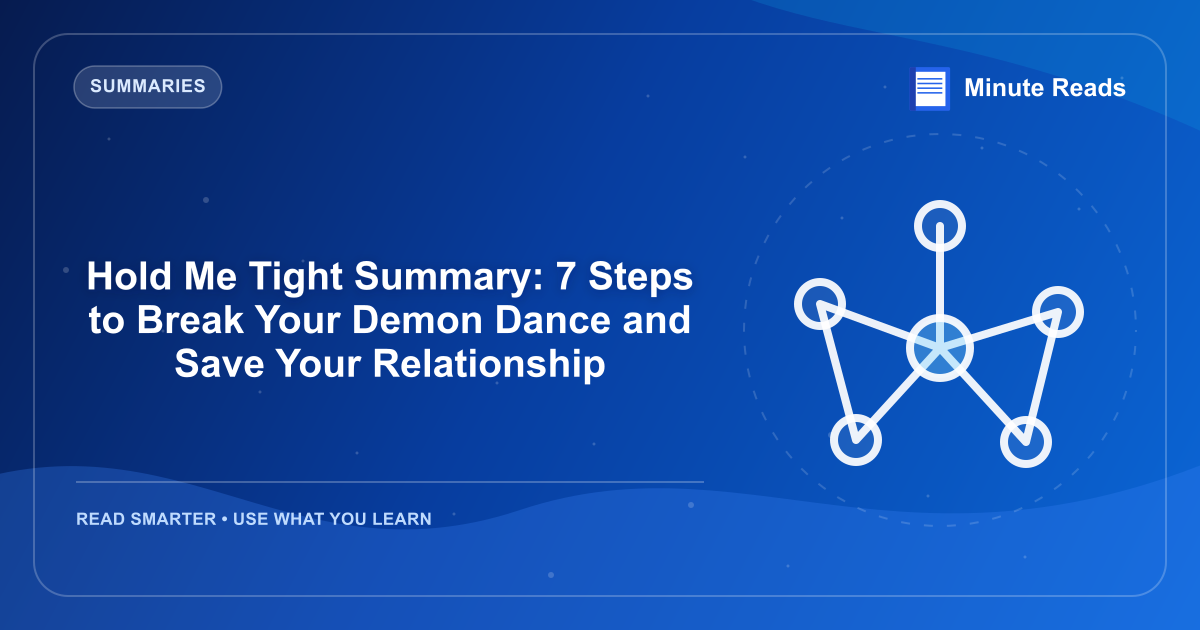 SUMMARIES

Minute Reads

Hold Me Tight Summary: 7 Steps to Break Your Demon Dance and Save Your Relationship

READ SMARTER • USE WHAT YOU LEARN